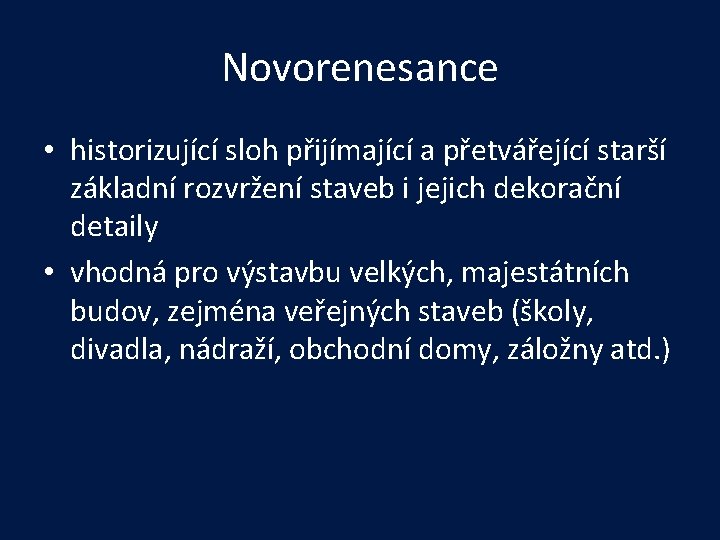 Novorenesance

• historizující sloh přijímající a přetvářející starší základní rozvržení staveb i jejich dekorační detaily
• vhodná pro výstavbu velkých, majestátních budov, zejména veřejných staveb (školy, divadla, nádraží, obchodní domy, záložny atd.)